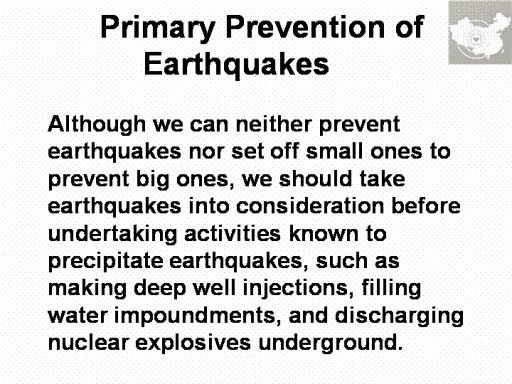 Primary Prevention of Earthquakes

Although we can neither prevent earthquakes nor set off small ones to prevent big ones, we should take earthquakes into consideration before undertaking activities known to precipitate earthquakes, such as making deep well injections, filling water impoundments, and discharging nuclear explosives underground.